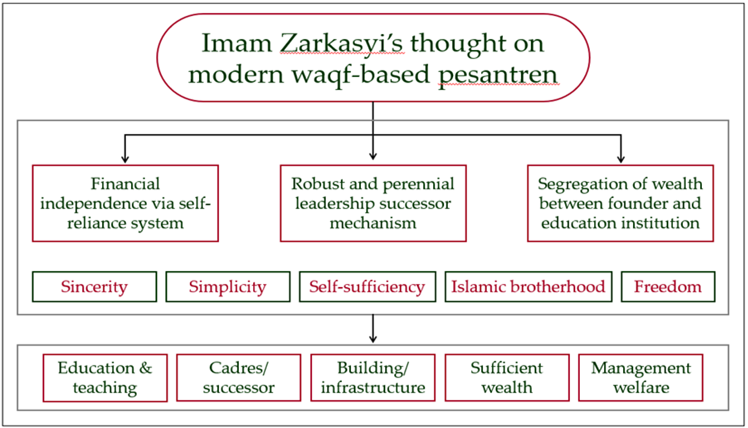 Imam Zarkasyi's thought on modern waqf-based pesantren

Financial independence via self-reliance system

Robust and perennial leadership successor mechanism

Segregation of wealth between founder and education institution

Sincerity

Simplicity

Self-sufficiency

Islamic brotherhood

Freedom

Education & teaching

Cadres/ successor

Building/ infrastructure

Sufficient wealth

Management welfare